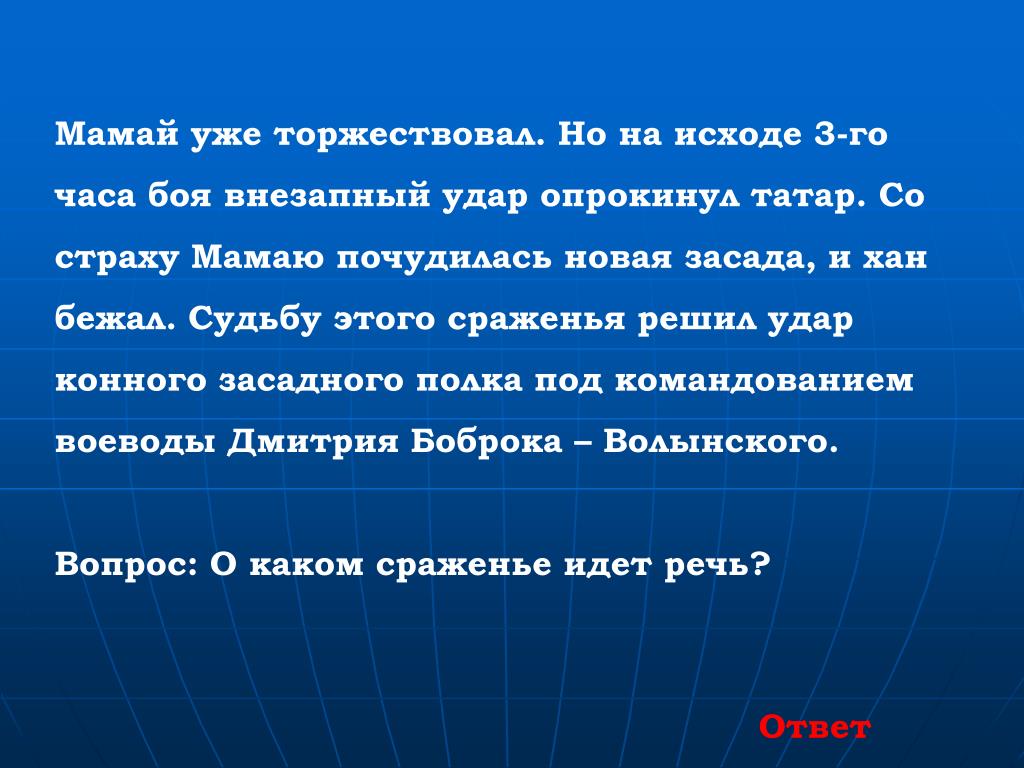 Мамай уже торжествовал. Но на исходе 3-го часа боя внезапный удар опрокинул татар. Со страху Мамаю почудилась новая засада, и хан бежал. Судьбу этого сраженья решил удар конного засадного полка под командованием воеводы Дмитрия Боброка – Волынского.

Вопрос: О каком сраженье идет речь?

Ответ